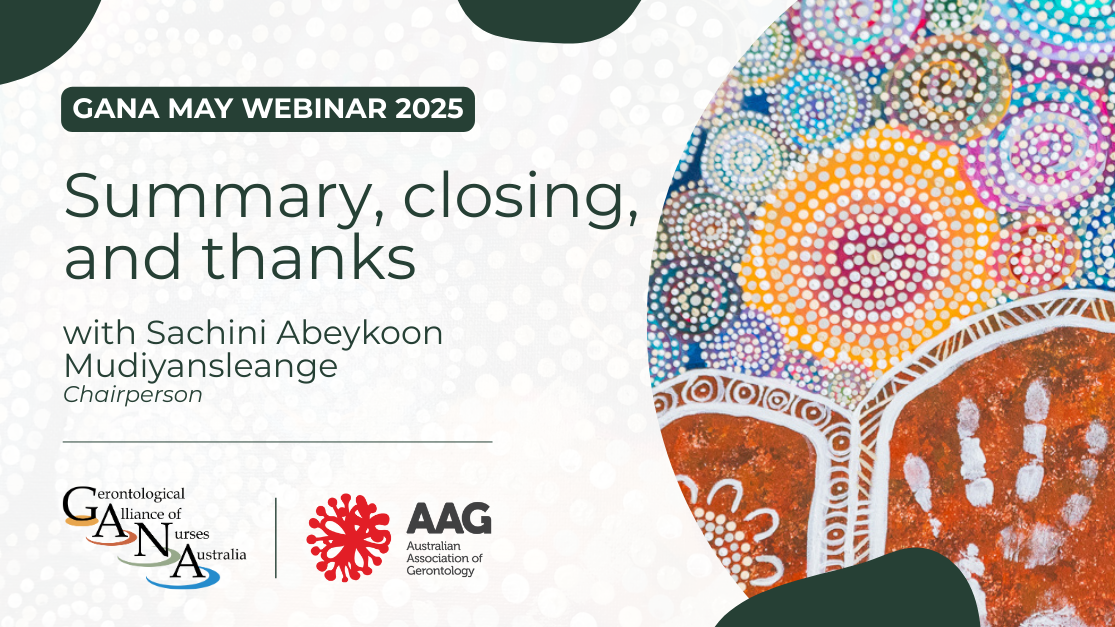 GANA MAY WEBINAR 2025

Summary, closing, and thanks

with Sachini Abeykoon Mudiyansleange
Chairperson

Gerontological Alliance of Nurses Australia

AAG
Australian Association of Gerontology